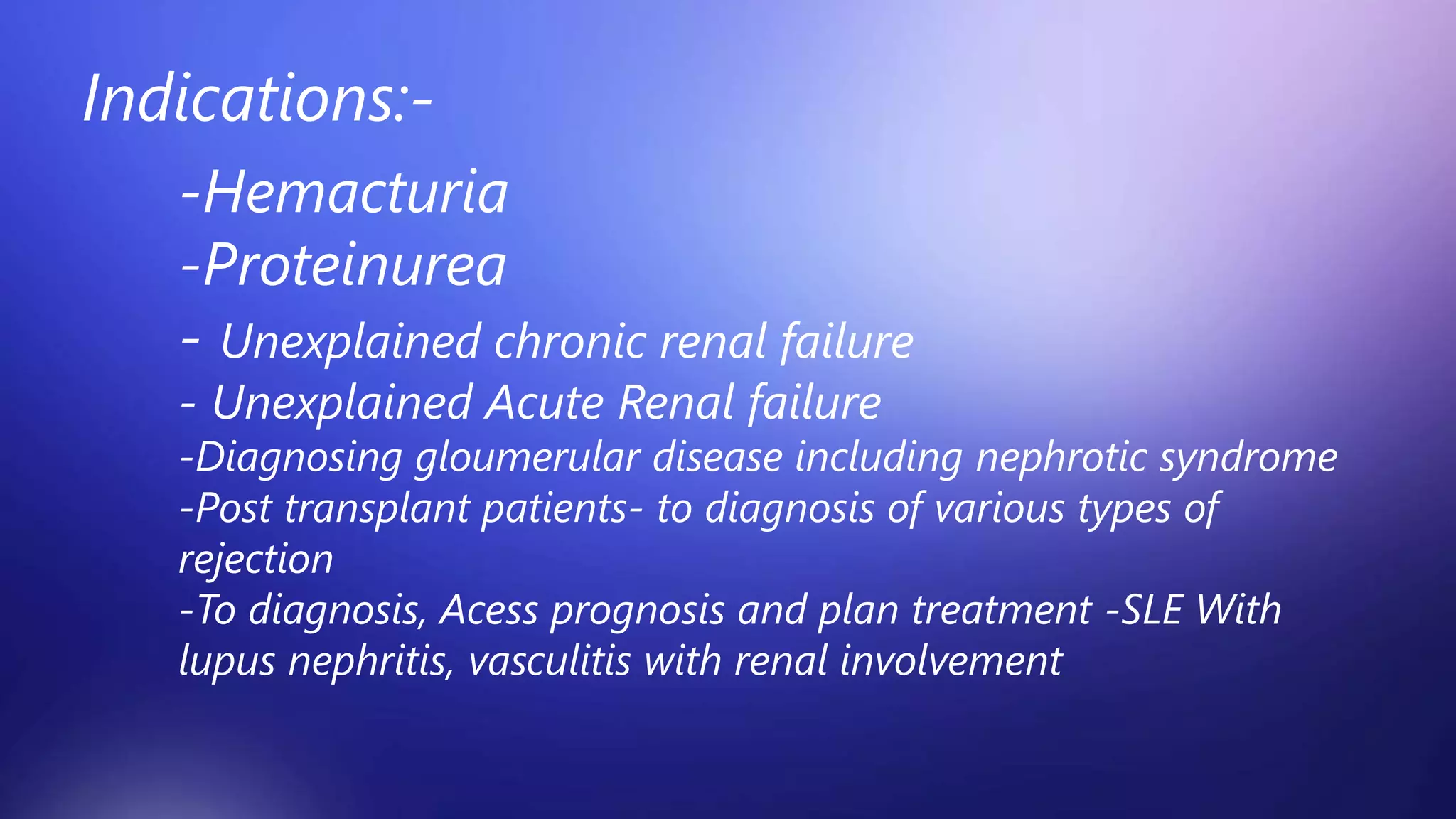 Indications:-

-Hemacturia
-Proteinurea
- Unexplained chronic renal failure
- Unexplained Acute Renal failure
-Diagnosing gloumerular disease including nephrotic syndrome
-Post transplant patients- to diagnosis of various types of rejection
-To diagnosis, Acess prognosis and plan treatment -SLE With lupus nephritis, vasculitis with renal involvement